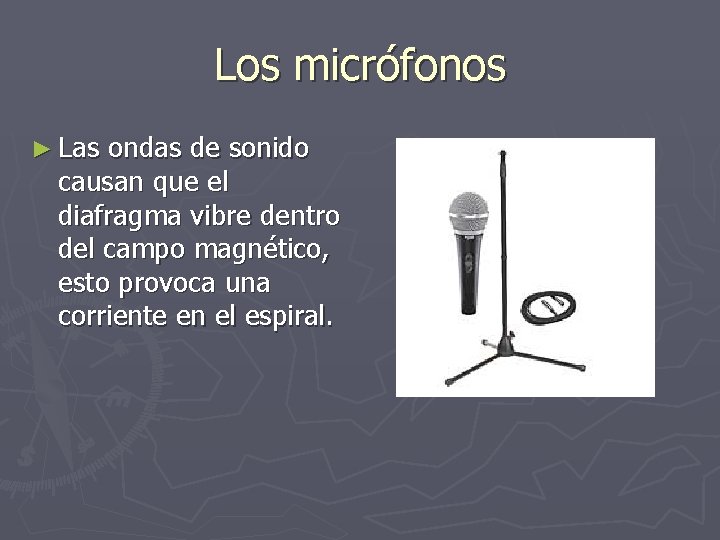 Los micrófonos

► Las ondas de sonido causan que el diafragma vibre dentro del campo magnético, esto provoca una corriente en el espiral.